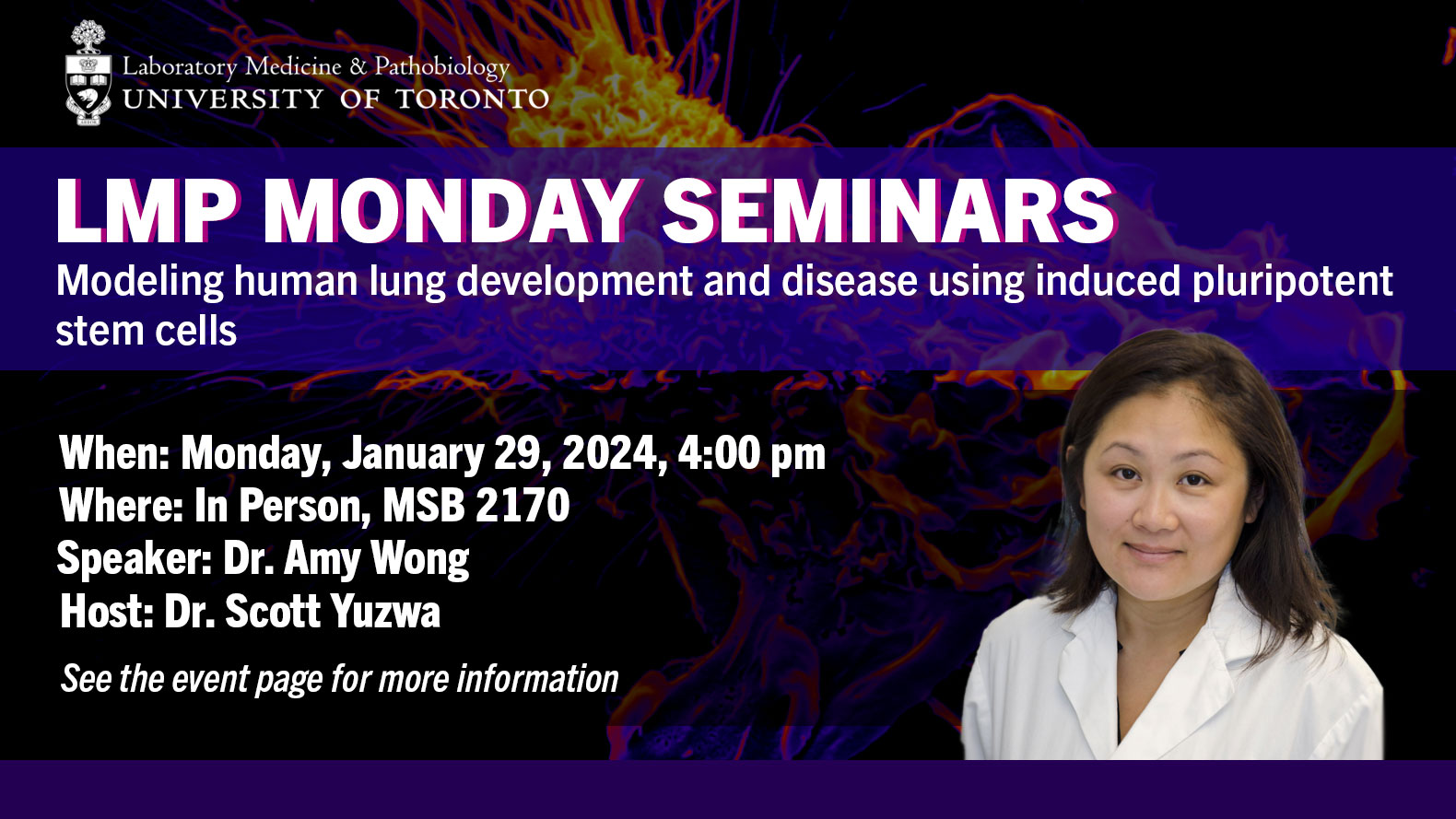 Laboratory Medicine & Pathobiology
UNIVERSITY OF TORONTO

LMP MONDAY SEMINARS

Modeling human lung development and disease using induced pluripotent stem cells

When: Monday, January 29, 2024, 4:00 pm
Where: In Person, MSB 2170
Speaker: Dr. Amy Wong
Host: Dr. Scott Yuzwa

See the event page for more information